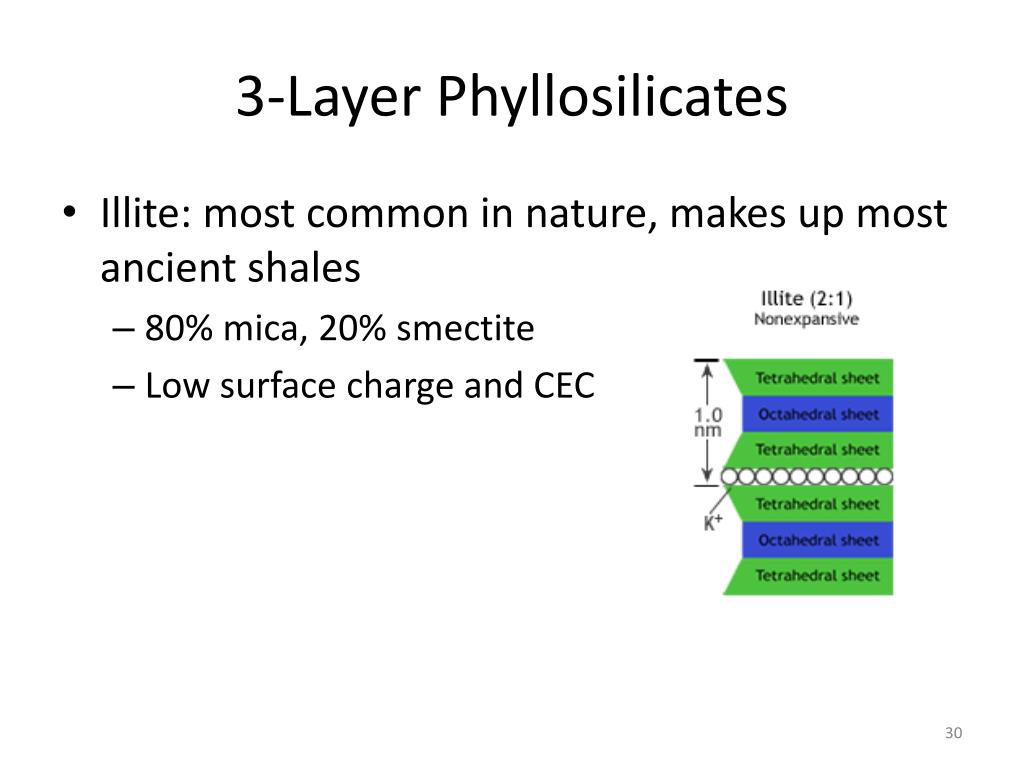 3-Layer Phyllosilicates

• Illite: most common in nature, makes up most ancient shales
– 80% mica, 20% smectite
– Low surface charge and CEC

Illite (2:1)
Nonexpansive

1.0 nm

Tetrahedral sheet
Octahedral sheet
Tetrahedral sheet

$K^+$

Tetrahedral sheet
Octahedral sheet
Tetrahedral sheet

30